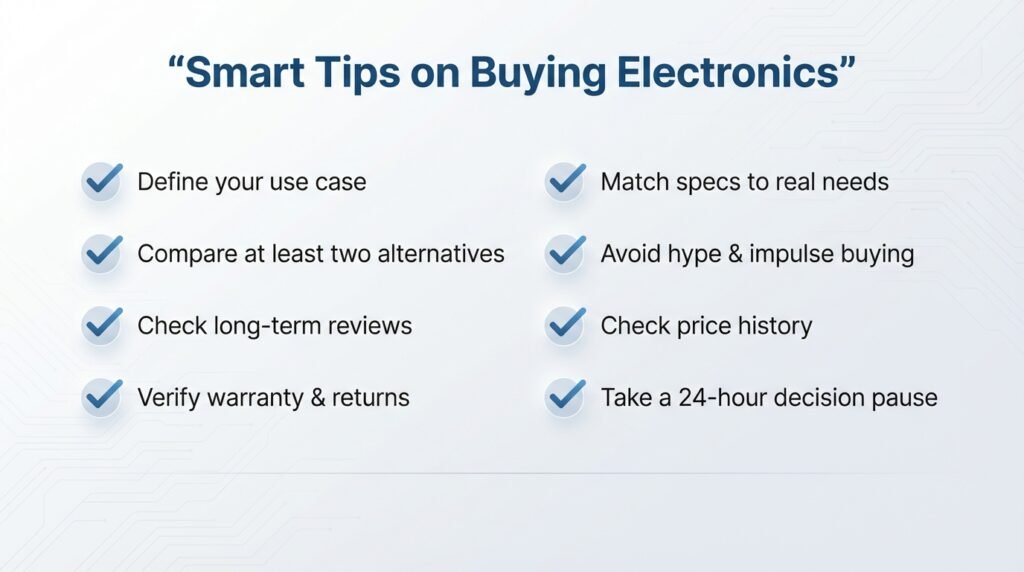 “Smart Tips on Buying Electronics”

Define your use case

Compare at least two alternatives

Check long-term reviews

Verify warranty & returns

Match specs to real needs

Avoid hype & impulse buying

Check price history

Take a 24-hour decision pause